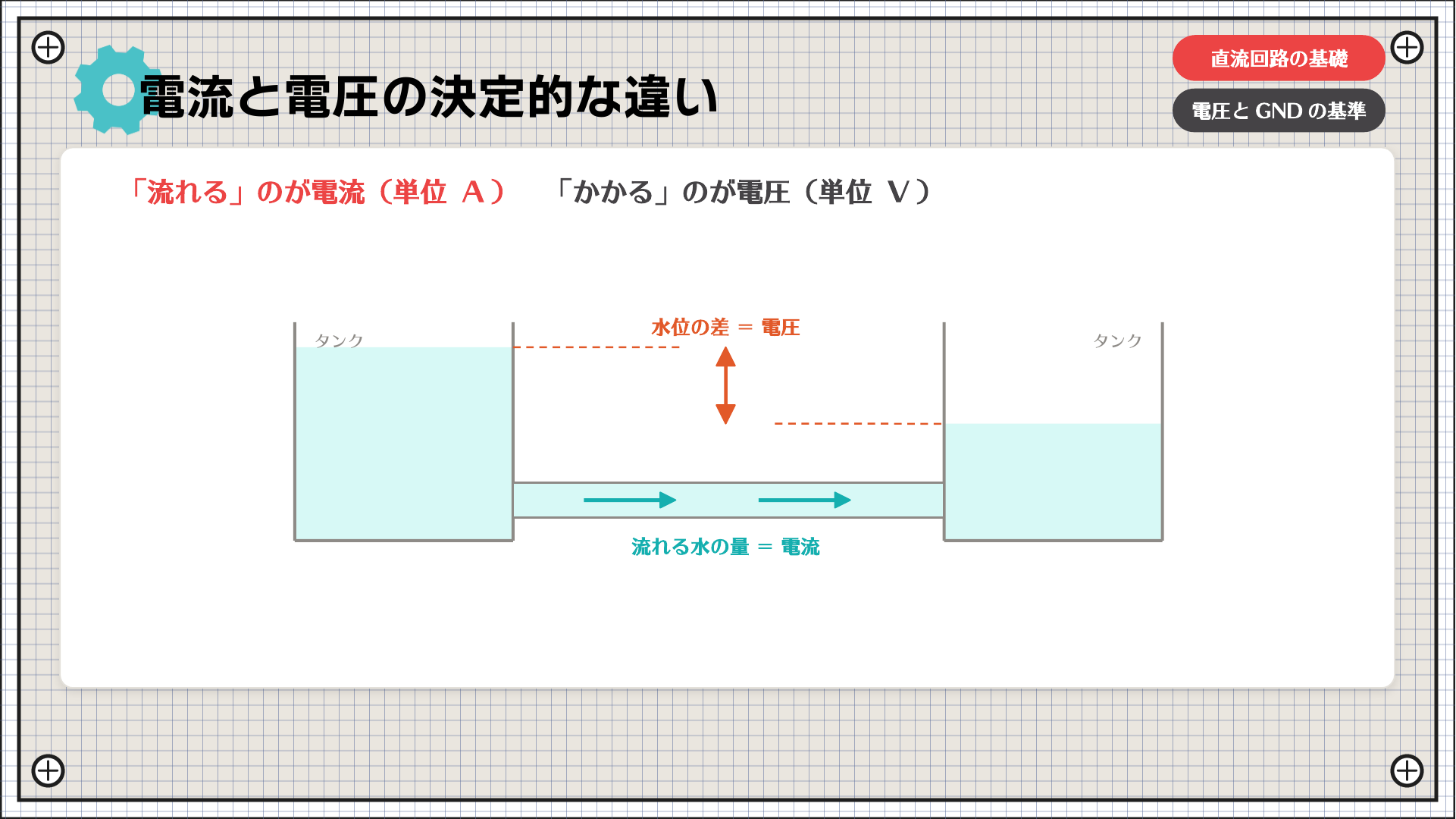 電流と電圧の決定的な違い

直流回路の基礎

電圧と GND の基準

「流れる」のが電流（単位 A）

「かかる」のが電圧（単位 V）

タンク

水位の差 ＝ 電圧

タンク

流れる水の量 ＝ 電流